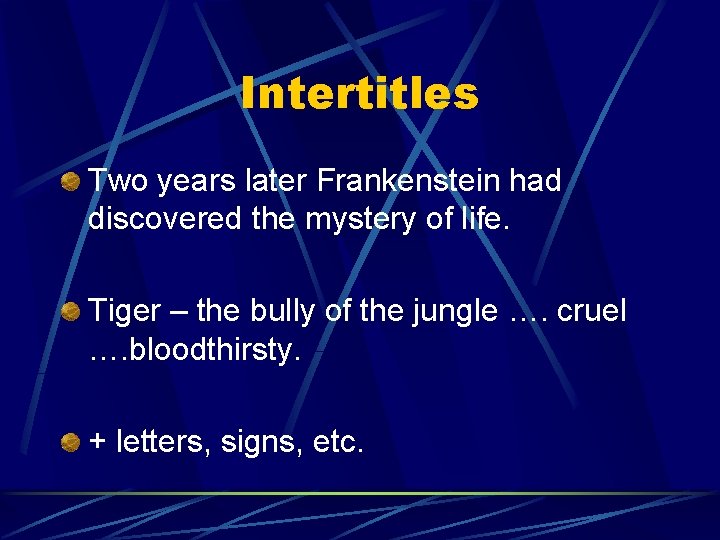 Intertitles

Two years later Frankenstein had discovered the mystery of life.

Tiger – the bully of the jungle …. cruel ….bloodthirsty.

+ letters, signs, etc.